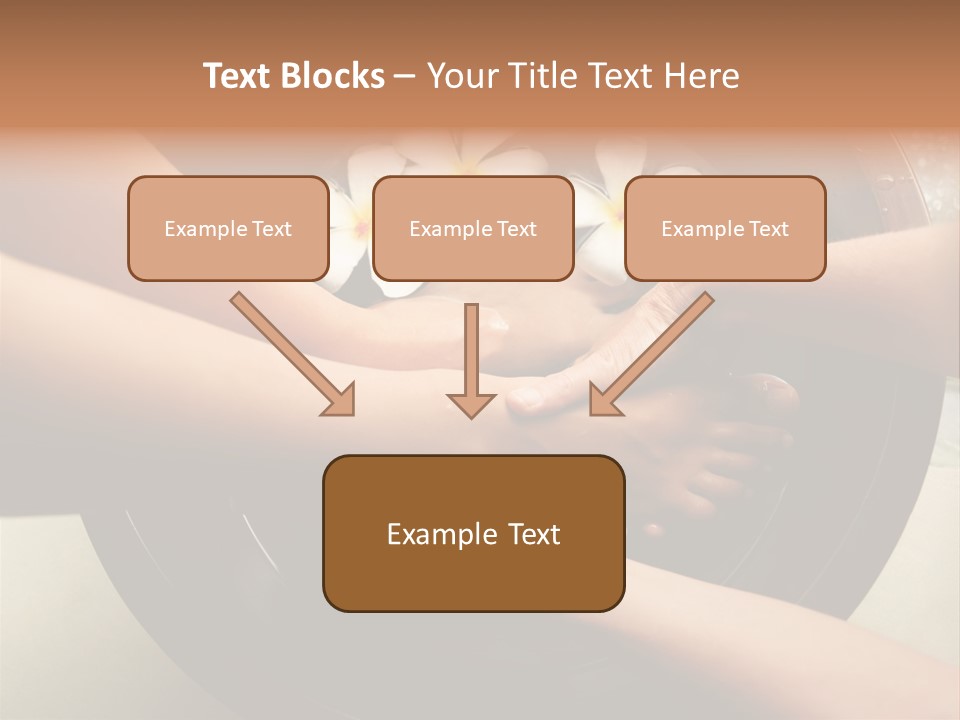 Text Blocks – Your Title Text Here

Example Text

Example Text

Example Text

Example Text